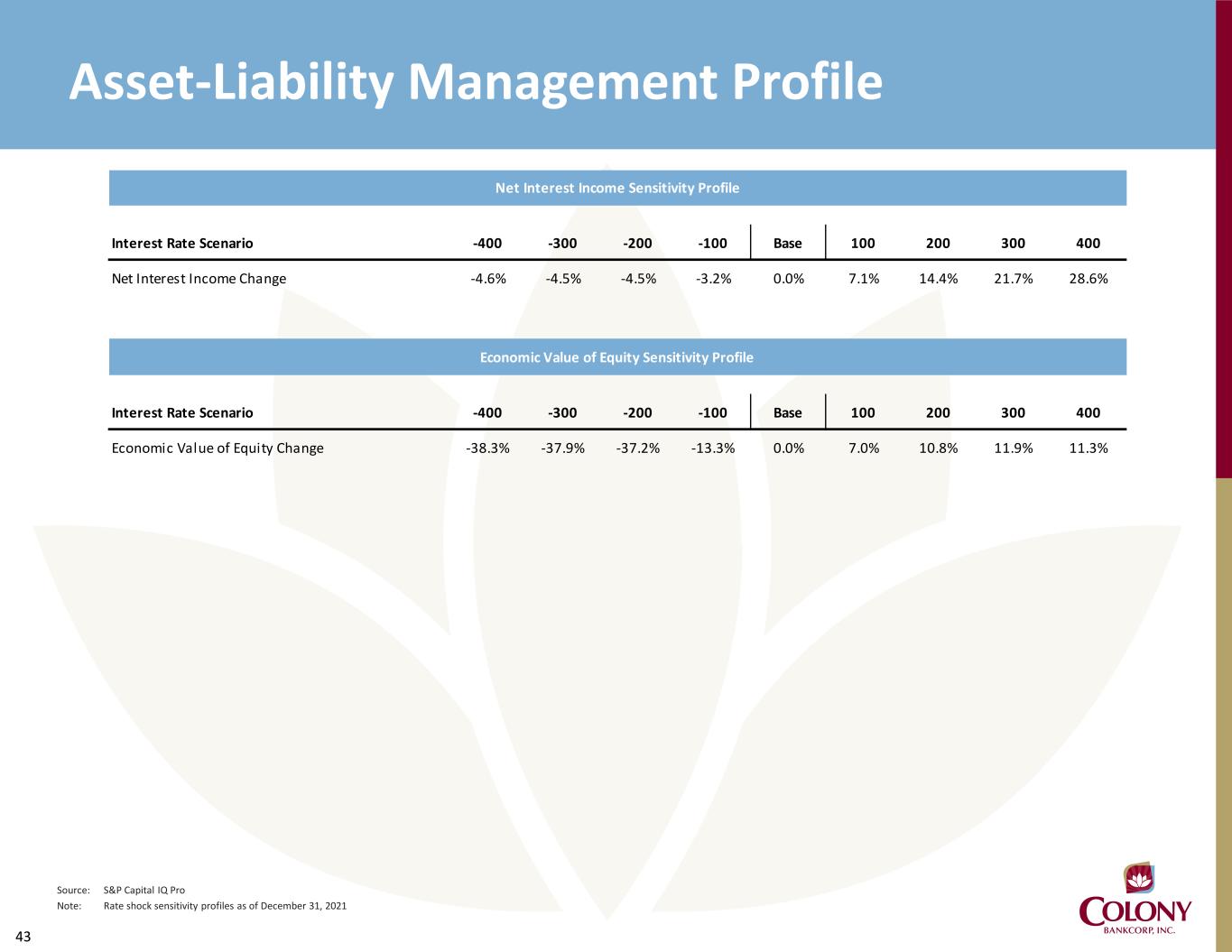 Asset-Liability Management Profile

Net Interest Income Sensitivity Profile

| Interest Rate Scenario | -400 | -300 | -200 | -100 | Base | 100 | 200 | 300 | 400 |
|---|---|---|---|---|---|---|---|---|---|
| Net Interest Income Change | -4.6% | -4.5% | -4.5% | -3.2% | 0.0% | 7.1% | 14.4% | 21.7% | 28.6% |

Economic Value of Equity Sensitivity Profile

| Interest Rate Scenario | -400 | -300 | -200 | -100 | Base | 100 | 200 | 300 | 400 |
|---|---|---|---|---|---|---|---|---|---|
| Economic Value of Equity Change | -38.3% | -37.9% | -37.2% | -13.3% | 0.0% | 7.0% | 10.8% | 11.9% | 11.3% |

Source: S&P Capital IQ Pro
Note: Rate shock sensitivity profiles as of December 31, 2021

43

COLONY BANKCORP, INC.